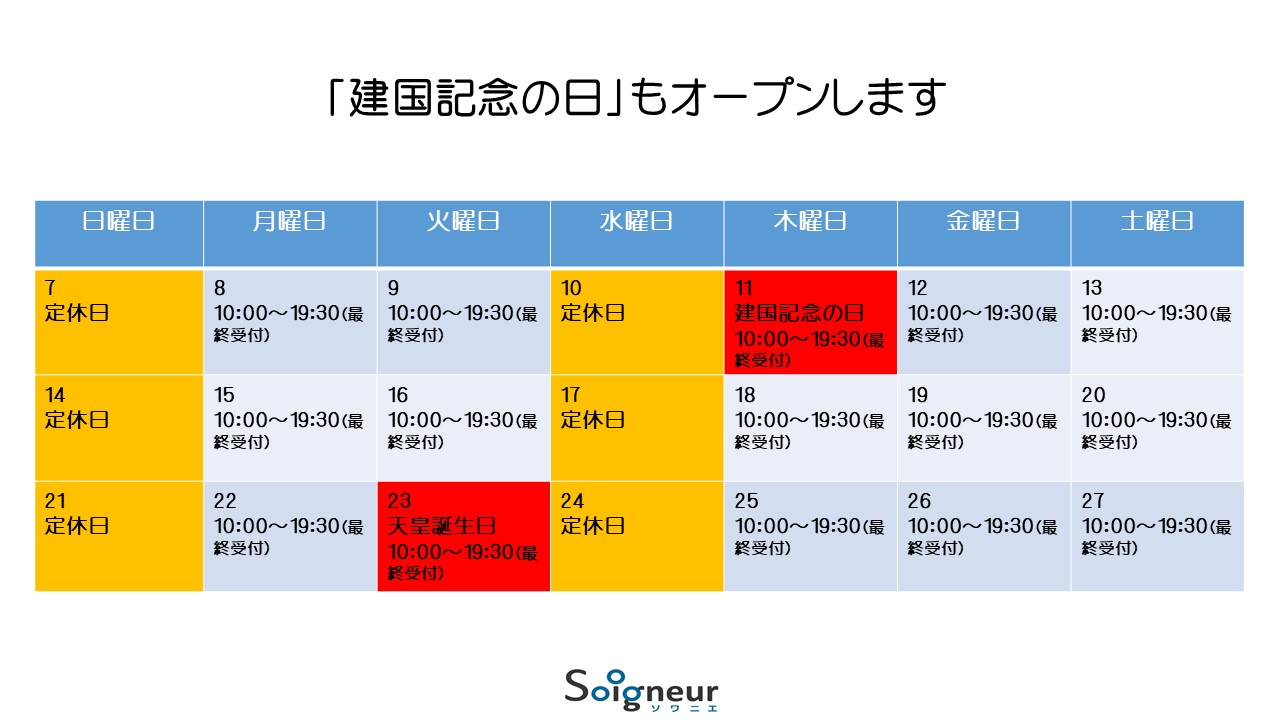 「建国記念の日」もオープンします

| 日曜日 | 月曜日 | 火曜日 | 水曜日 | 木曜日 | 金曜日 | 土曜日 |
|---|---|---|---|---|---|---|
| 7 定休日 | 8 10:00～19:30(最終受付) | 9 10:00～19:30(最終受付) | 10 定休日 | 11 建国記念の日 10:00～19:30(最終受付) | 12 10:00～19:30(最終受付) | 13 10:00～19:30(最終受付) |
| 14 定休日 | 15 10:00～19:30(最終受付) | 16 10:00～19:30(最終受付) | 17 定休日 | 18 10:00～19:30(最終受付) | 19 10:00～19:30(最終受付) | 20 10:00～19:30(最終受付) |
| 21 定休日 | 22 10:00～19:30(最終受付) | 23 天皇誕生日 10:00～19:30(最終受付) | 24 定休日 | 25 10:00～19:30(最終受付) | 26 10:00～19:30(最終受付) | 27 10:00～19:30(最終受付) |

Soigneur
ソワニエ